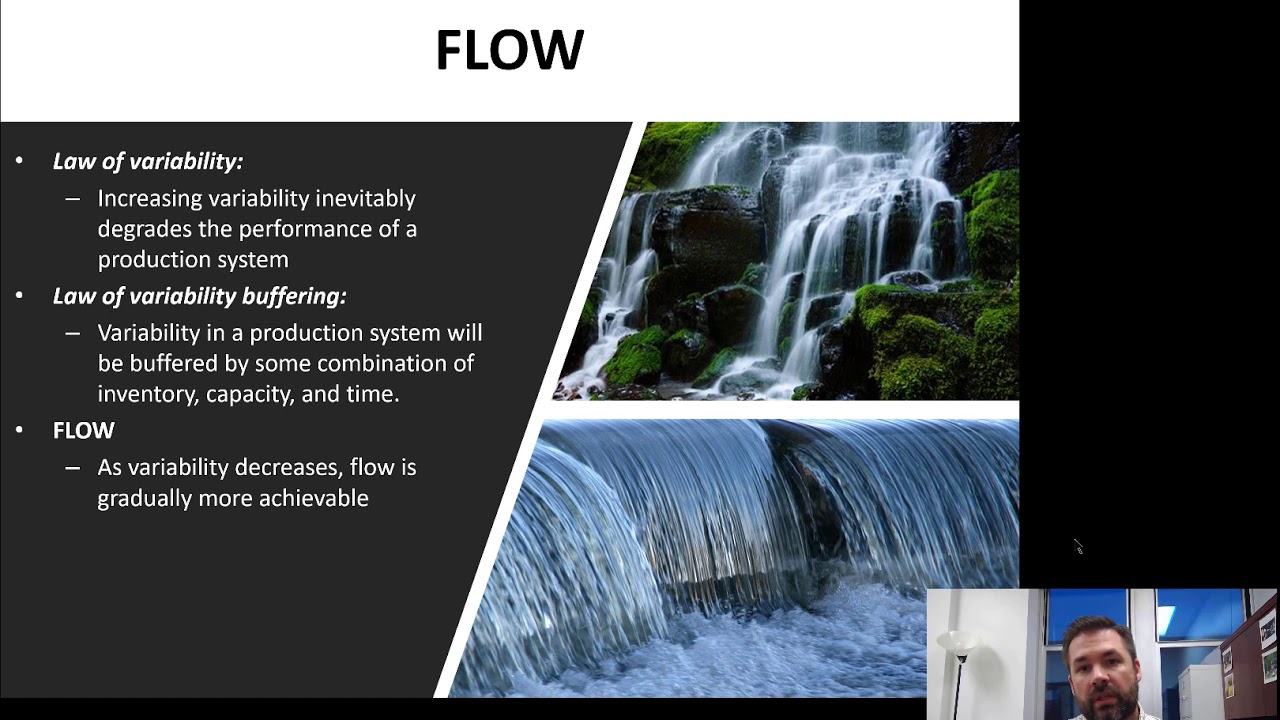 FLOW

• Law of variability:
  – Increasing variability inevitably degrades the performance of a production system
• Law of variability buffering:
  – Variability in a production system will be buffered by some combination of inventory, capacity, and time.
• FLOW
  – As variability decreases, flow is gradually more achievable